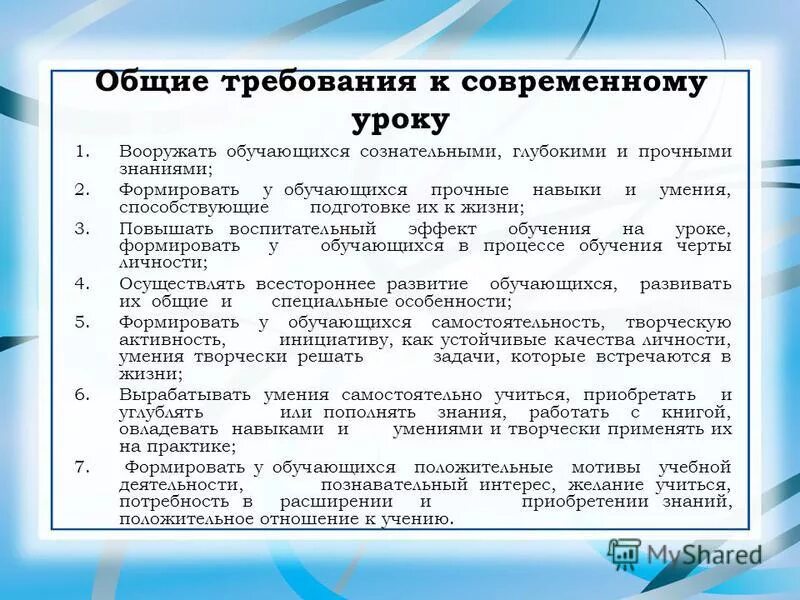 Общие требования к современному уроку

1. Вооружать обучающихся сознательными, глубокими и прочными знаниями;
2. Формировать у обучающихся прочные навыки и умения, способствующие подготовке их к жизни;
3. Повышать воспитательный эффект обучения на уроке, формировать у обучающихся в процессе обучения черты личности;
4. Осуществлять всестороннее развитие обучающихся, развивать их общие и специальные особенности;
5. Формировать у обучающихся самостоятельность, творческую активность, инициативу, как устойчивые качества личности, умения творчески решать задачи, которые встречаются в жизни;
6. Вырабатывать умения самостоятельно учиться, приобретать и углублять или пополнять знания, работать с книгой, овладевать навыками и умениями и творчески применять их на практике;
7. Формировать у обучающихся положительные мотивы учебной деятельности, познавательный интерес, желание учиться, потребность в расширении и приобретении знаний, положительное отношение к учению.

MyShared